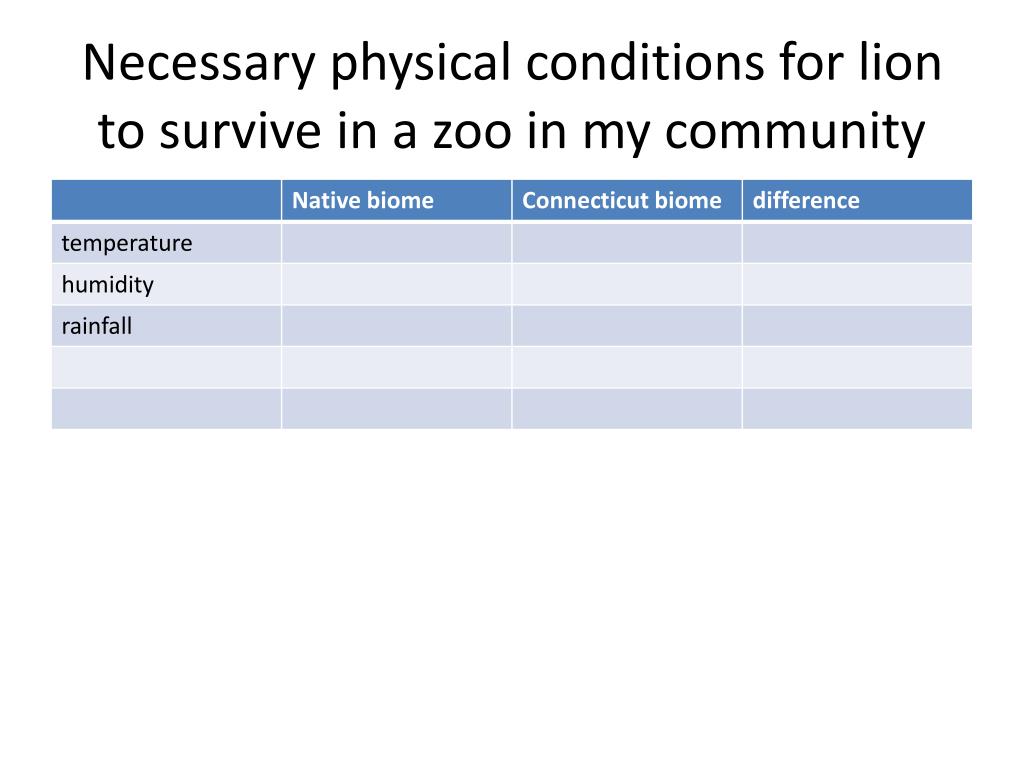 Necessary physical conditions for lion to survive in a zoo in my community

| | Native biome | Connecticut biome | difference |
|---|---|---|---|
| temperature | | | |
| humidity | | | |
| rainfall | | | |
| | | | |
| | | | |